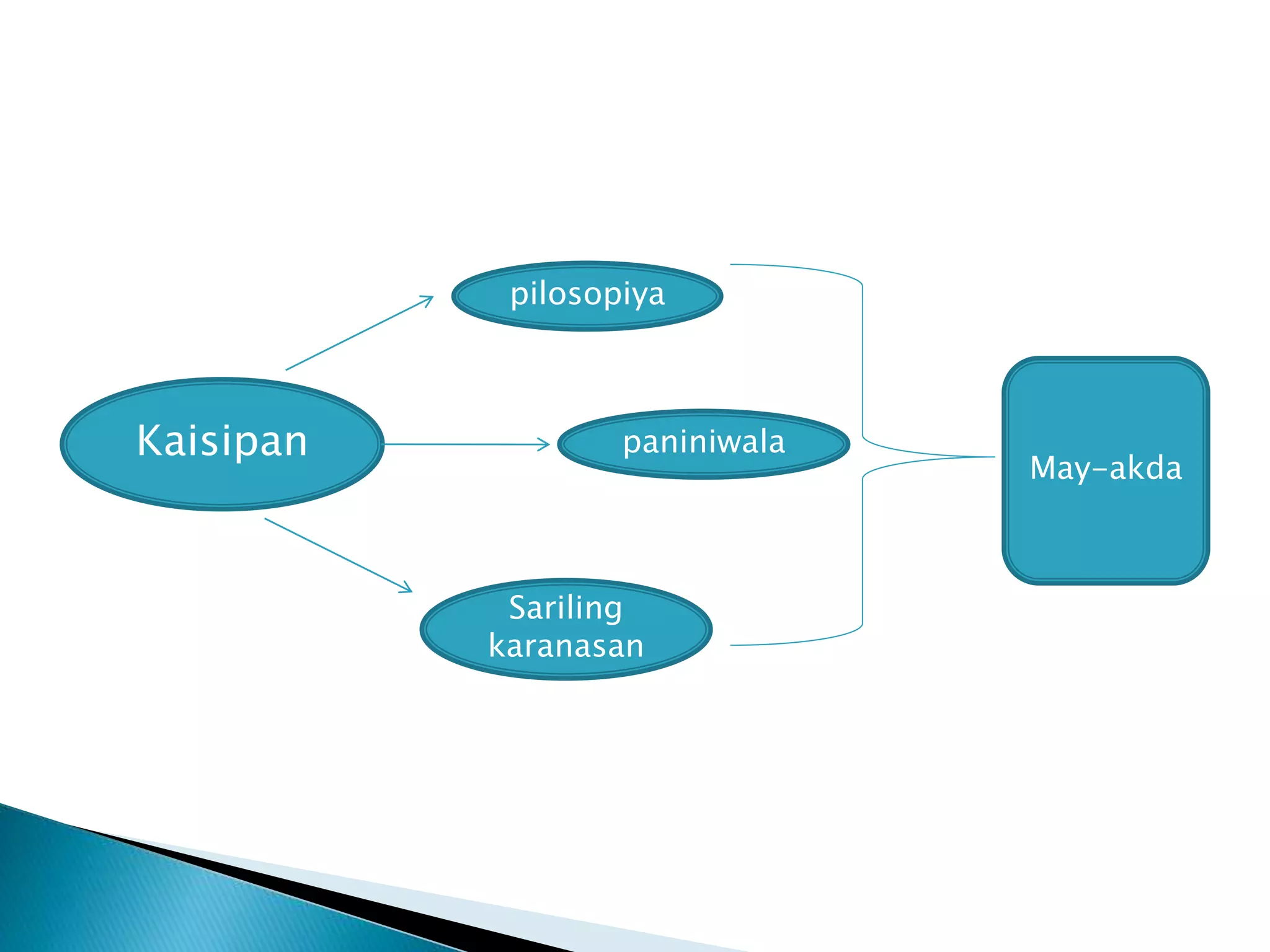 Kaisipan

pilosopiya

paniniwala

Sariling karanasan

May-akda